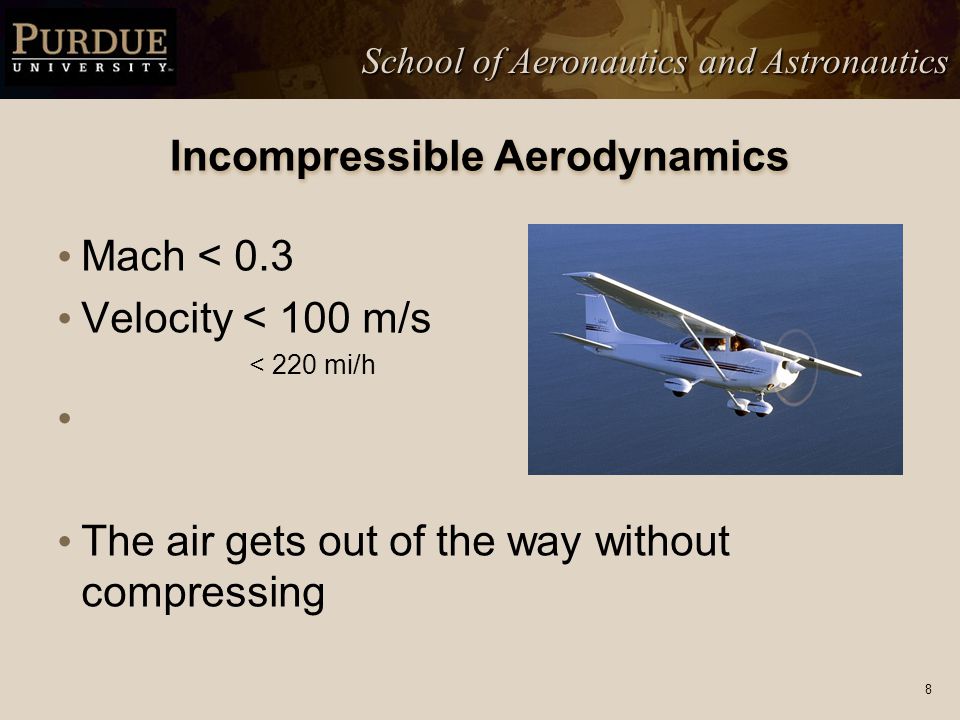 PURDUE
UNIVERSITY

School of Aeronautics and Astronautics

Incompressible Aerodynamics

• Mach < 0.3
• Velocity < 100 m/s
< 220 mi/h
•

• The air gets out of the way without compressing

8